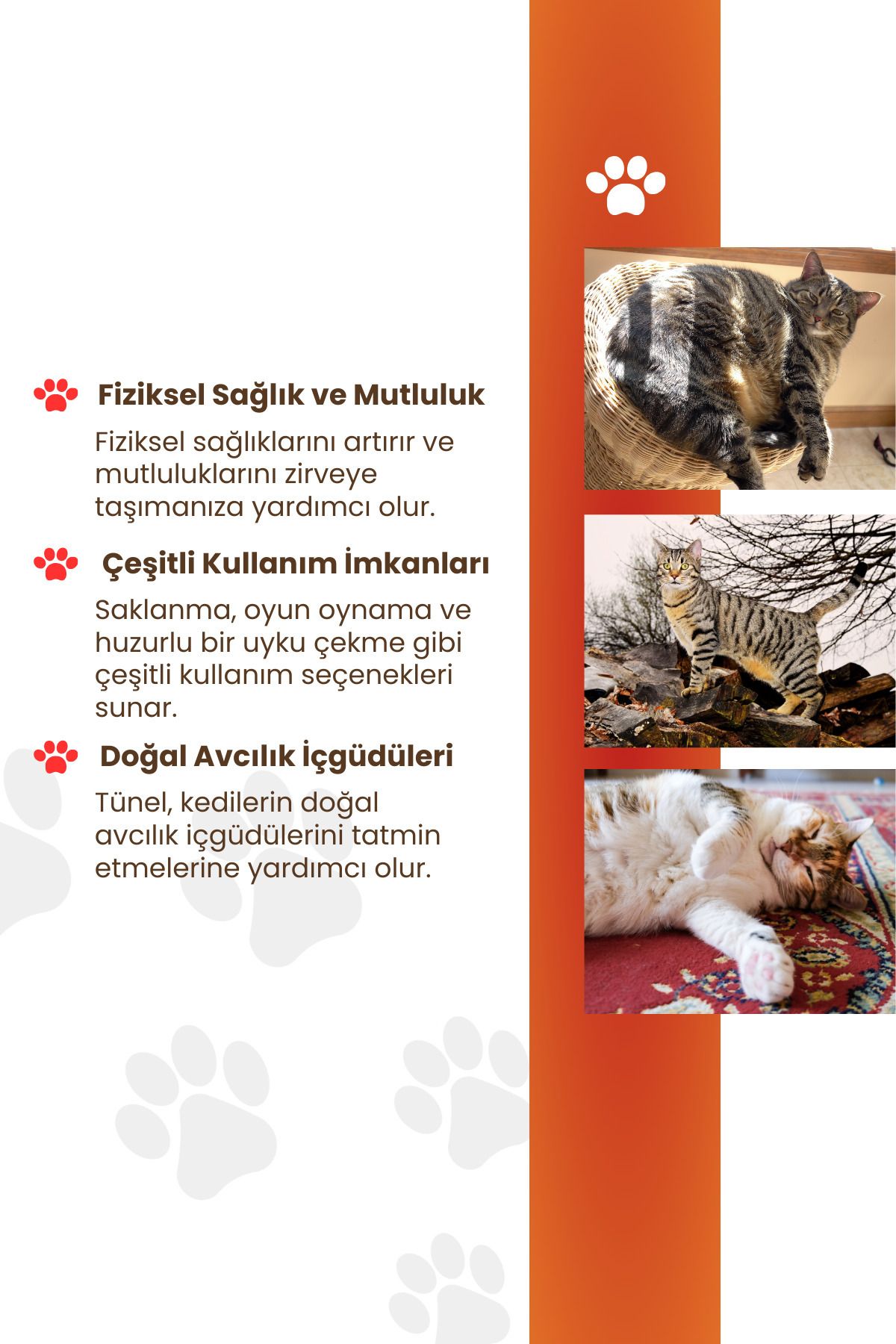 Fiziksel Sağlık ve Mutluluk

Fiziksel sağlıklarını artırır ve mutluluklarını zirveye taşımanıza yardımcı olur.

Çeşitli Kullanım İmkanları

Saklanma, oyun oynama ve huzurlu bir uyku çekme gibi çeşitli kullanım seçenekleri sunar.

Doğal Avcılık İçgüdüleri

Tünel, kedilerin doğal avcılık içgüdülerini tatmin etmelerine yardımcı olur.